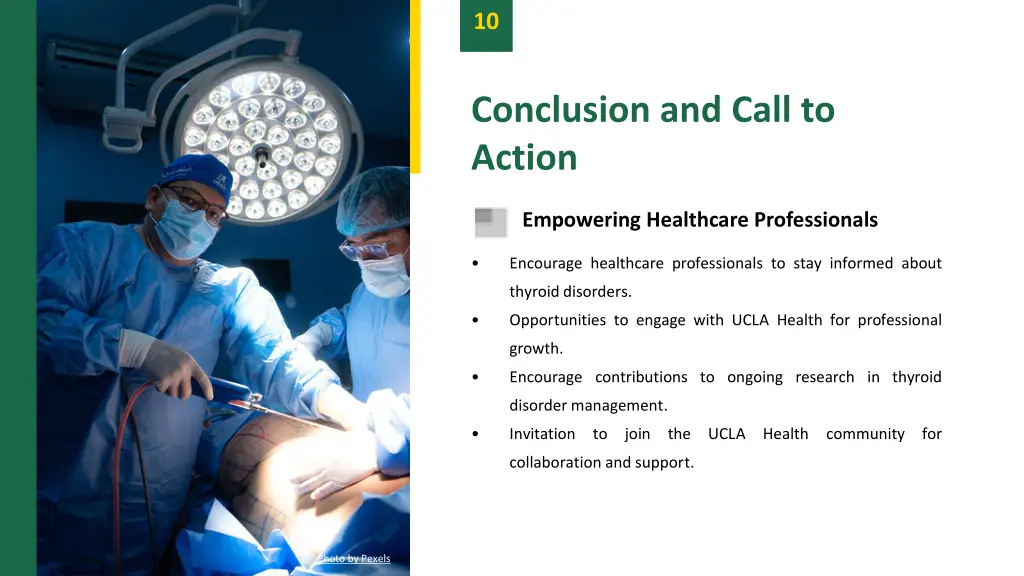 10

Conclusion and Call to Action

Empowering Healthcare Professionals

• Encourage healthcare professionals to stay informed about thyroid disorders.
• Opportunities to engage with UCLA Health for professional growth.
• Encourage contributions to ongoing research in thyroid disorder management.
• Invitation to join the UCLA Health community for collaboration and support.

Photo by Pexels